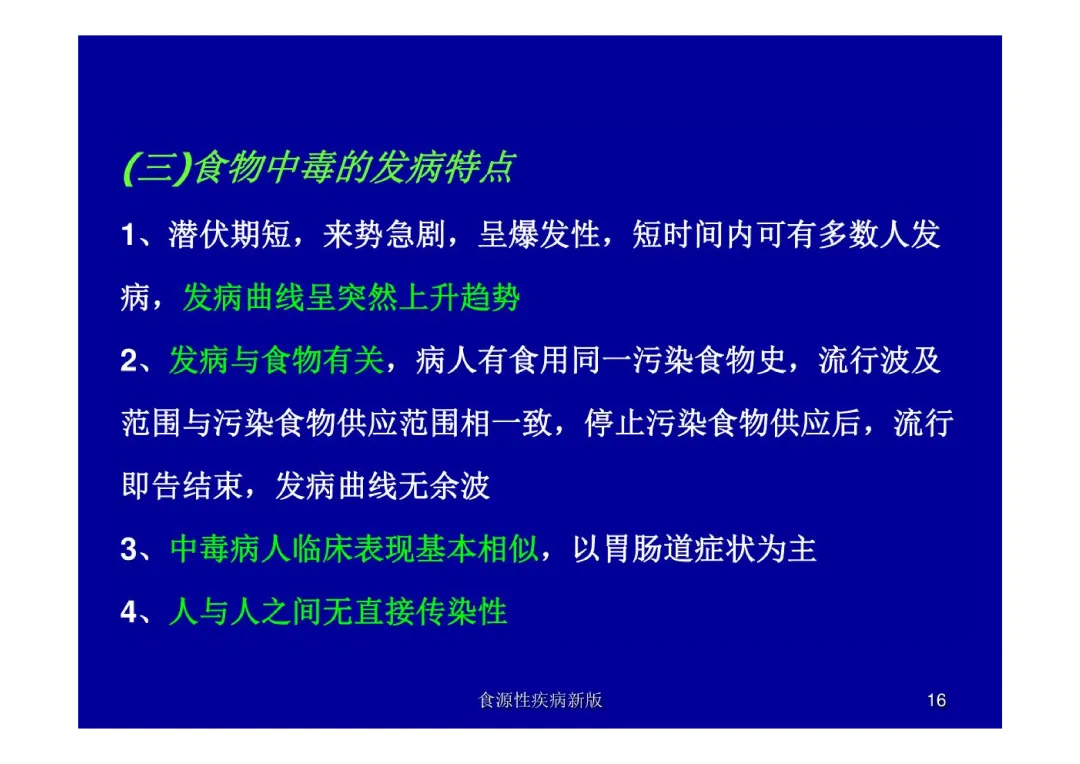 (三)食物中毒的发病特点

1、潜伏期短，来势急剧，呈爆发性，短时间内可有多数人发病，发病曲线呈突然上升趋势

2、发病与食物有关，病人有食用同一污染食物史，流行波及范围与污染食物供应范围相一致，停止污染食物供应后，流行即告结束，发病曲线无余波

3、中毒病人临床表现基本相似，以胃肠道症状为主

4、人与人之间无直接传染性

食源性疾病新版

16